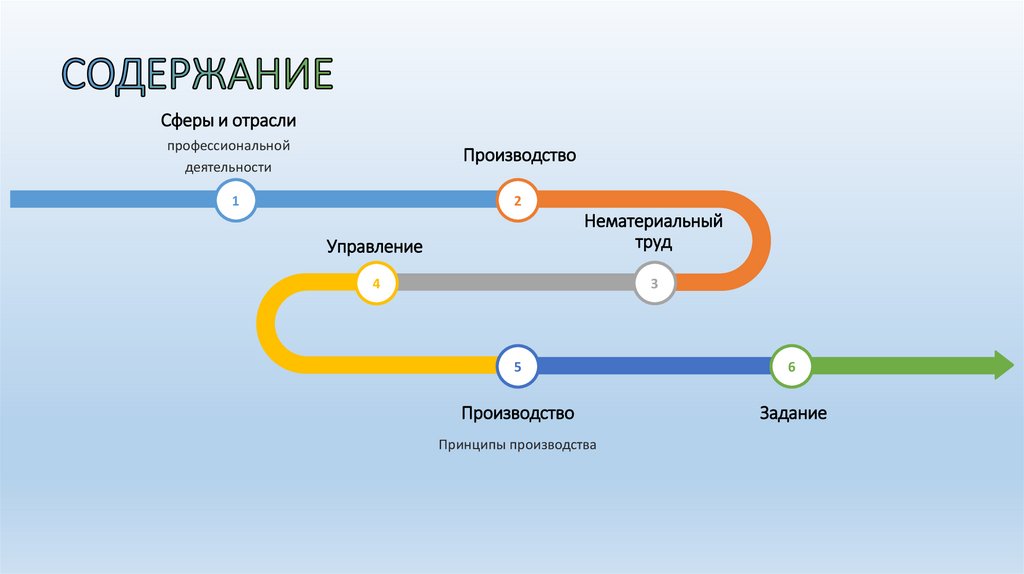 СОДЕРЖАНИЕ

Сферы и отрасли

профессиональной деятельности

1

Производство

2

Нематериальный труд

3

Управление

4

5

Производство

Принципы производства

6

Задание